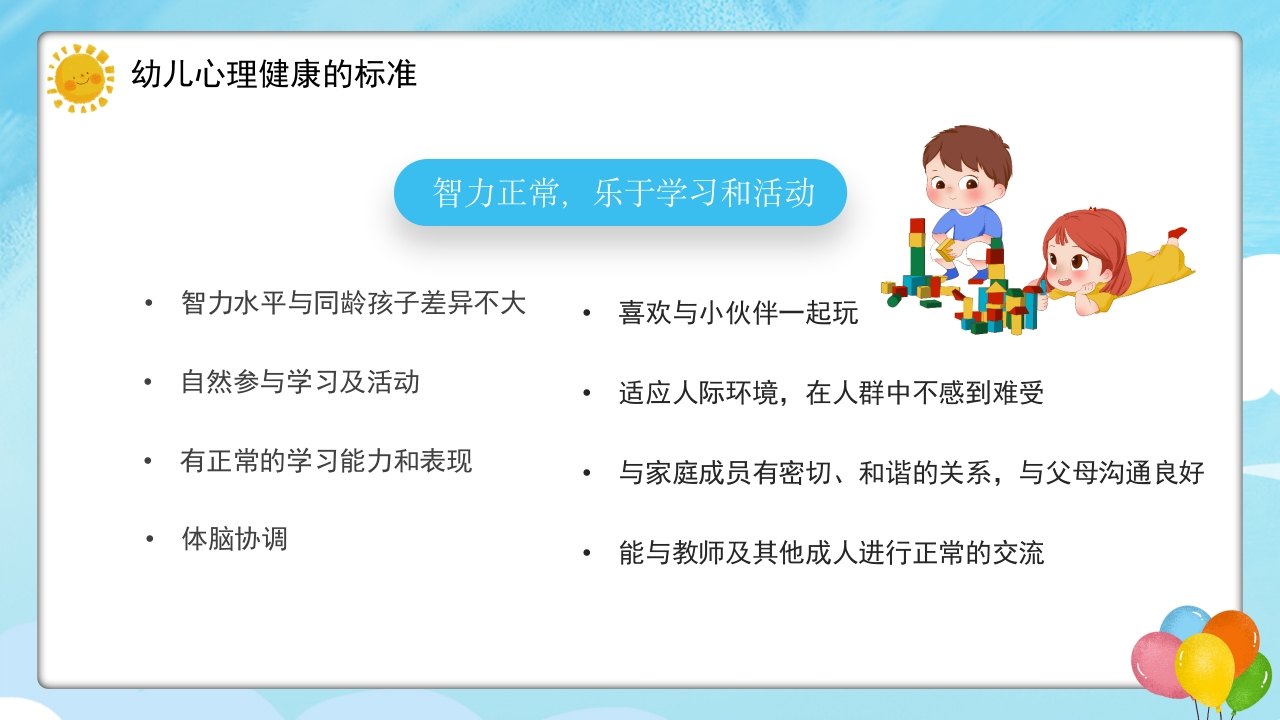 幼儿心理健康的标准

智力正常，乐于学习和活动

• 智力水平与同龄孩子差异不大

• 自然参与学习及活动

• 有正常的学习能力和表现

• 体脑协调

• 喜欢与小伙伴一起玩

• 适应人际环境，在人群中不感到难受

• 与家庭成员有密切、和谐的关系，与父母沟通良好

• 能与教师及其他成人进行正常的交流